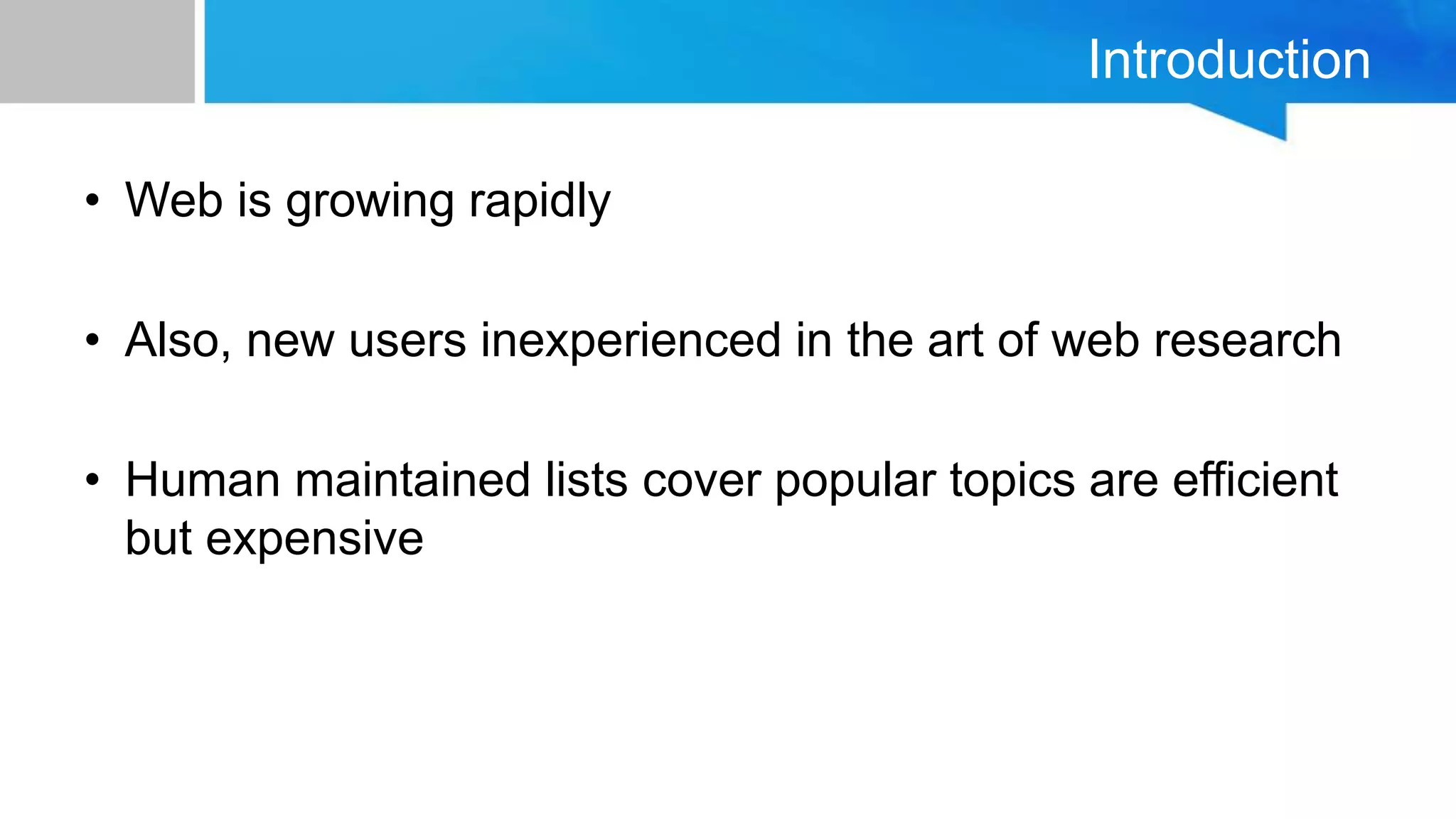 Introduction

• Web is growing rapidly

• Also, new users inexperienced in the art of web research

• Human maintained lists cover popular topics are efficient but expensive